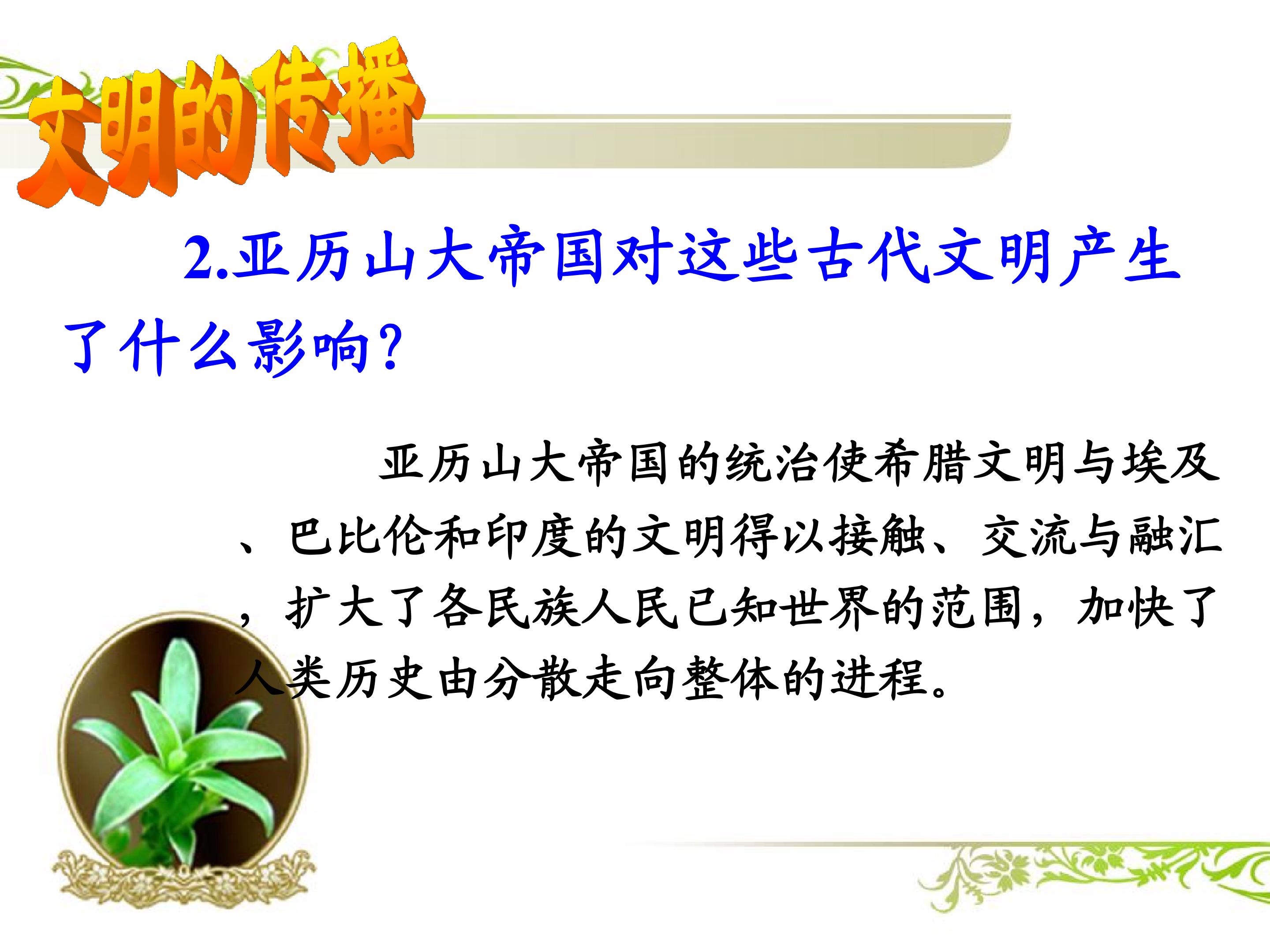 文明的传播

2.亚历山大帝国对这些古代文明产生了什么影响?

亚历山大帝国的统治使希腊文明与埃及、巴比伦和印度的文明得以接触、交流与融汇，扩大了各民族人民已知世界的范围，加快了人类历史由分散走向整体的进程。